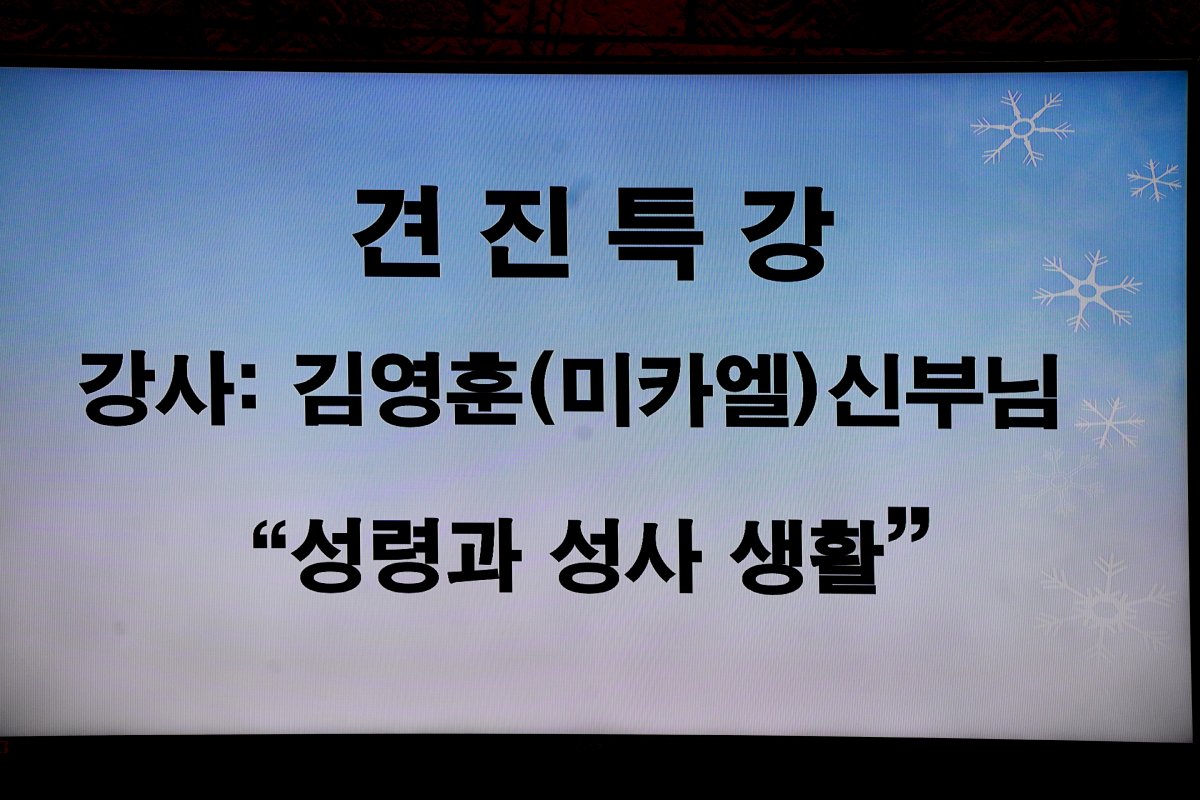 견 진 특 강

강사: 김영훈(미카엘)신부님

“성령과 성사 생활”